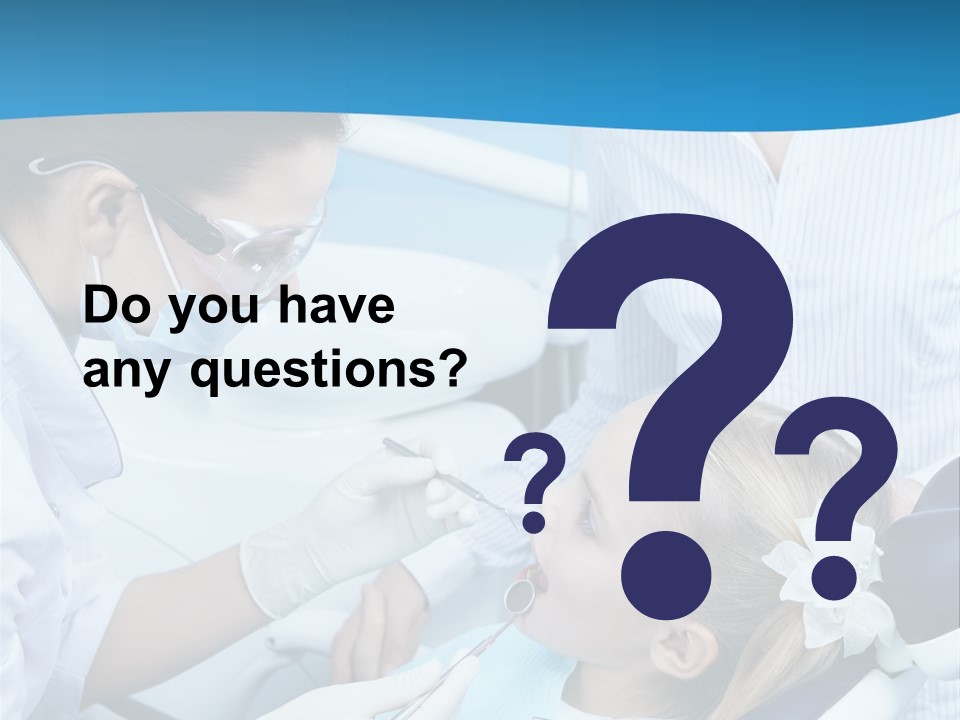 Do you have any questions?

?

?

?